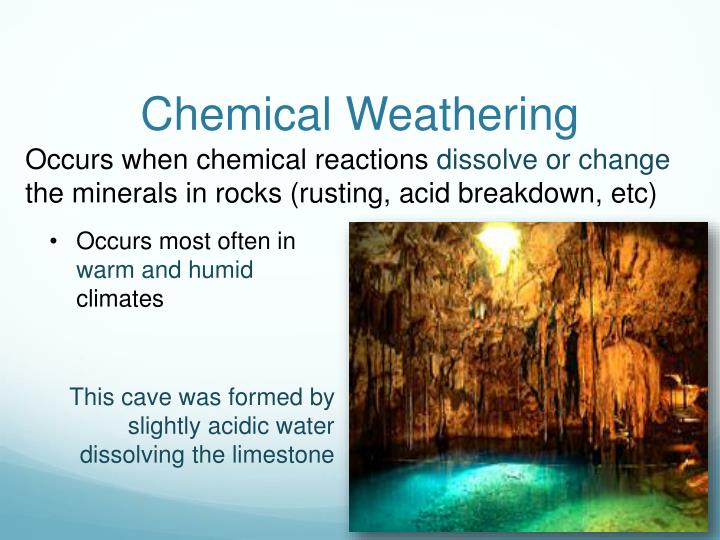 Chemical Weathering

Occurs when chemical reactions dissolve or change the minerals in rocks (rusting, acid breakdown, etc)

• Occurs most often in warm and humid climates

This cave was formed by slightly acidic water dissolving the limestone